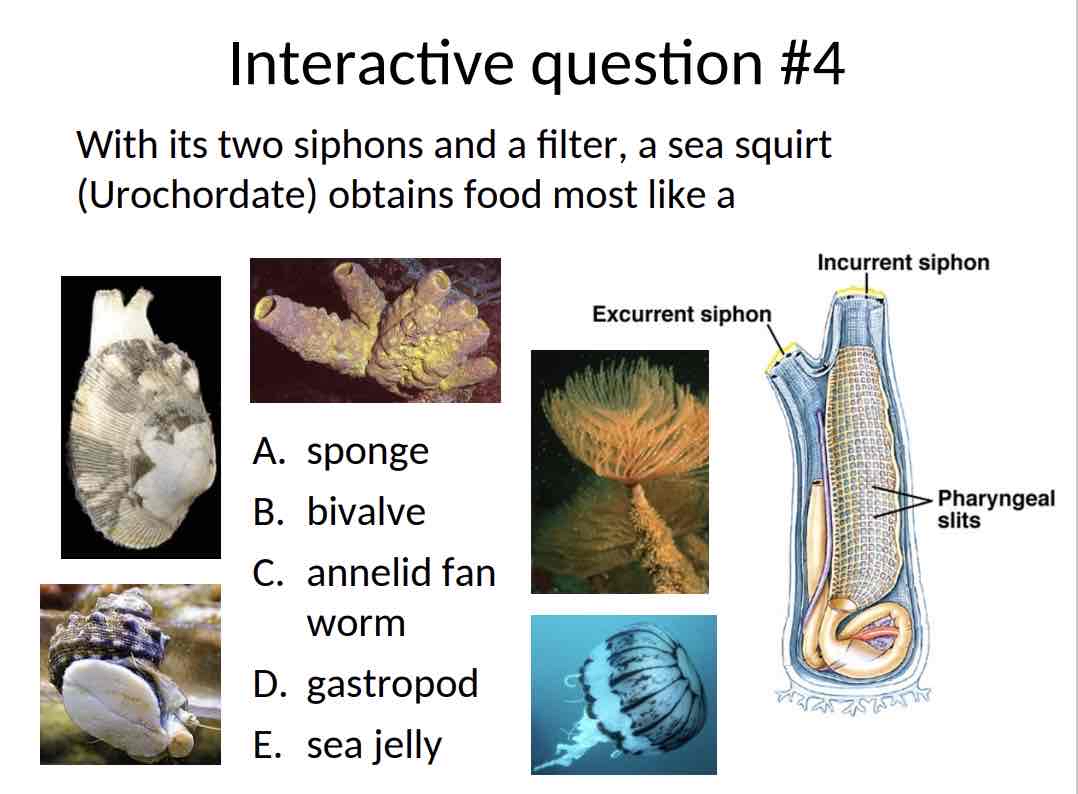 Interactive question #4

With its two siphons and a filter, a sea squirt (Urochordate) obtains food most like a

A. sponge
B. bivalve
C. annelid fan worm
D. gastropod
E. sea jelly

Incurrent siphon
Excurrent siphon
Pharyngeal slits